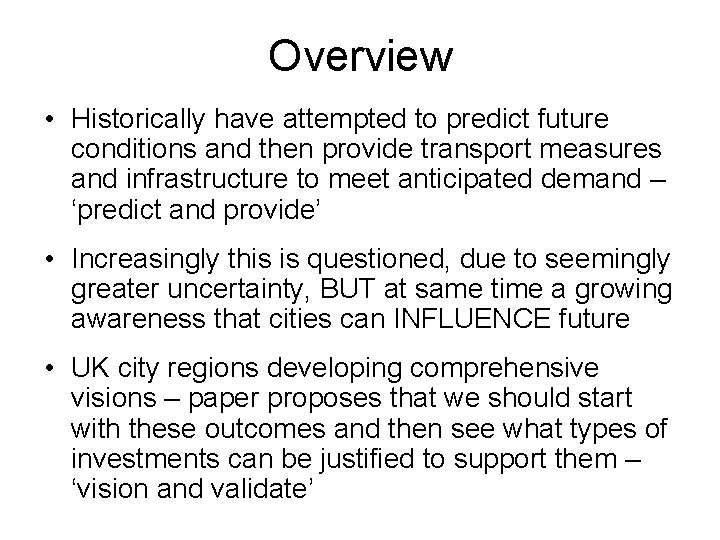 Overview

• Historically have attempted to predict future conditions and then provide transport measures and infrastructure to meet anticipated demand – ‘predict and provide’

• Increasingly this is questioned, due to seemingly greater uncertainty, BUT at same time a growing awareness that cities can INFLUENCE future

• UK city regions developing comprehensive visions – paper proposes that we should start with these outcomes and then see what types of investments can be justified to support them – ‘vision and validate’